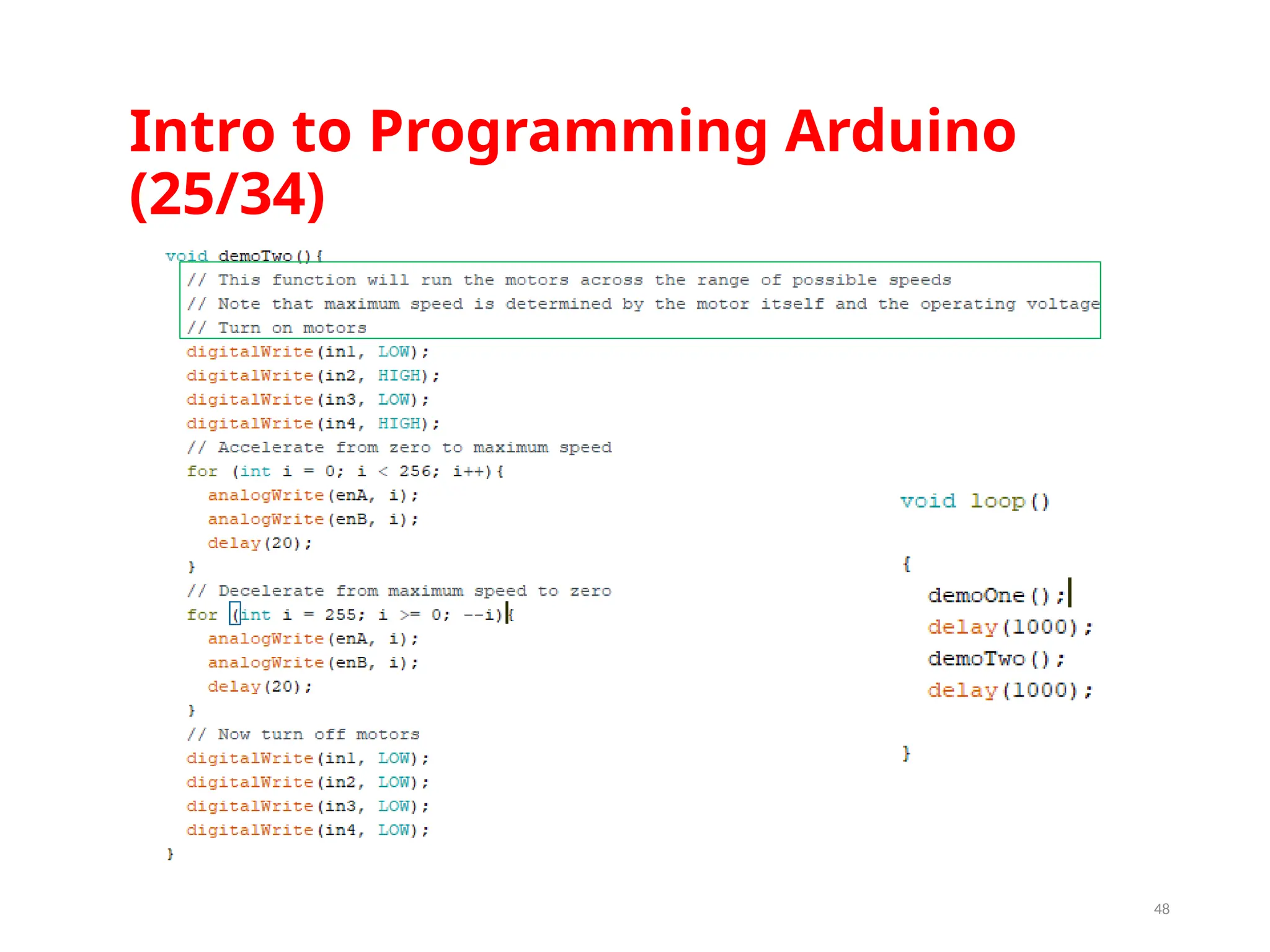 Intro to Programming Arduino (25/34)

void demoTwo(){
  // This function will run the motors across the range of possible speeds
  // Note that maximum speed is determined by the motor itself and the operating voltage
  // Turn on motors
  digitalWrite(in1, LOW);
  digitalWrite(in2, HIGH);
  digitalWrite(in3, LOW);
  digitalWrite(in4, HIGH);
  // Accelerate from zero to maximum speed
  for (int i = 0; i < 256; i++){
    analogWrite(enA, i);
    analogWrite(enB, i);
    delay(20);
  }
  // Decelerate from maximum speed to zero
  for (int i = 255; i >= 0; --i){
    analogWrite(enA, i);
    analogWrite(enB, i);
    delay(20);
  }
  // Now turn off motors
  digitalWrite(in1, LOW);
  digitalWrite(in2, LOW);
  digitalWrite(in3, LOW);
  digitalWrite(in4, LOW);
}

void loop()

{
  demoOne();
  delay(1000);
  demoTwo();
  delay(1000);

}

48